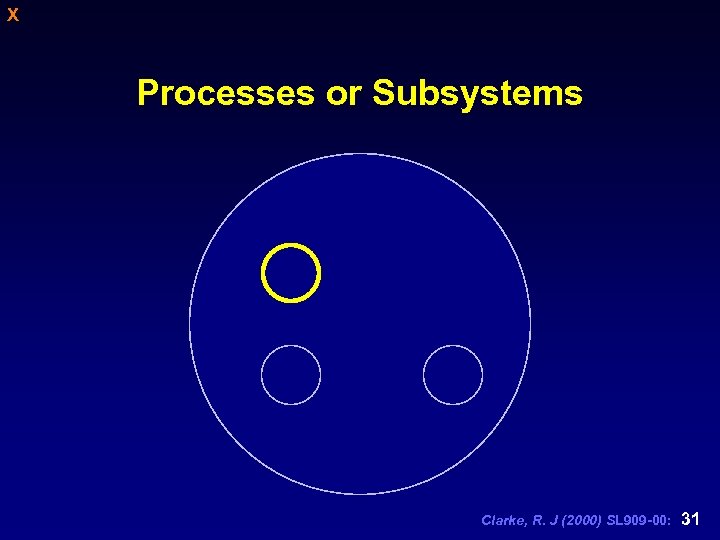 X

Processes or Subsystems

Clarke, R. J (2000) SL909-00: 31